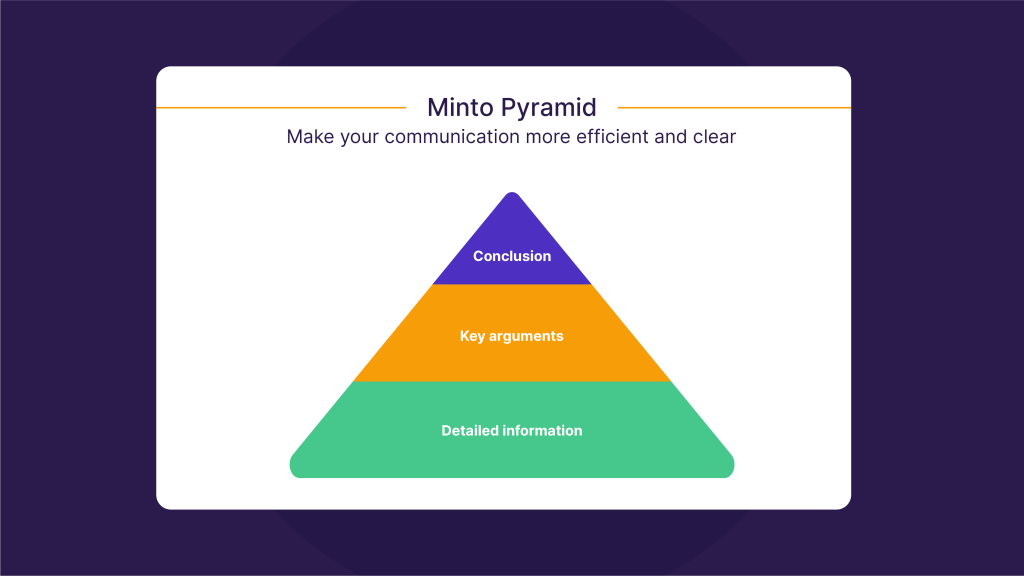 Minto Pyramid
Make your communication more efficient and clear

Conclusion

Key arguments

Detailed information